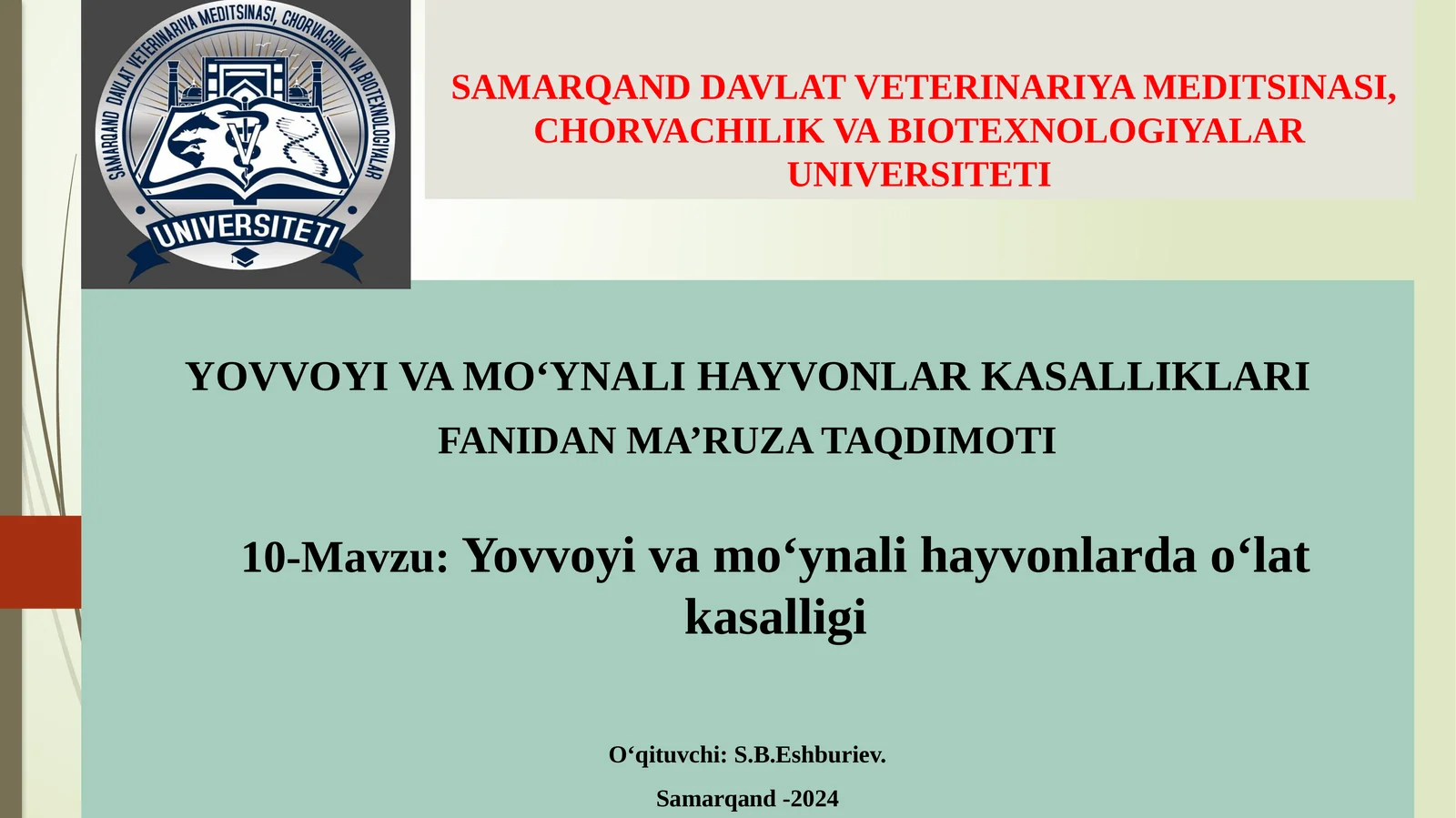 SAMARQAND DAVLAT VETERINARIYA MEDITSINASI, CHORVACHILIK VA BIOTEXNOLOGIYALAR UNIVERSITETI

SAMARQAND DAVLAT VETERINARIYA MEDITSINASI, CHORVACHILIK VA BIOTEXNOLOGIYALAR UNIVERSITETI

YOVVOYI VA MO‘YNALI HAYVONLAR KASALLIKLARI FANIDAN MA’RUZA TAQDIMOTI

10-Mavzu: Yovvoyi va mo‘ynali hayvonlarda o‘lat kasalligi

O‘qituvchi: S.B.Eshburiev.

Samarqand -2024